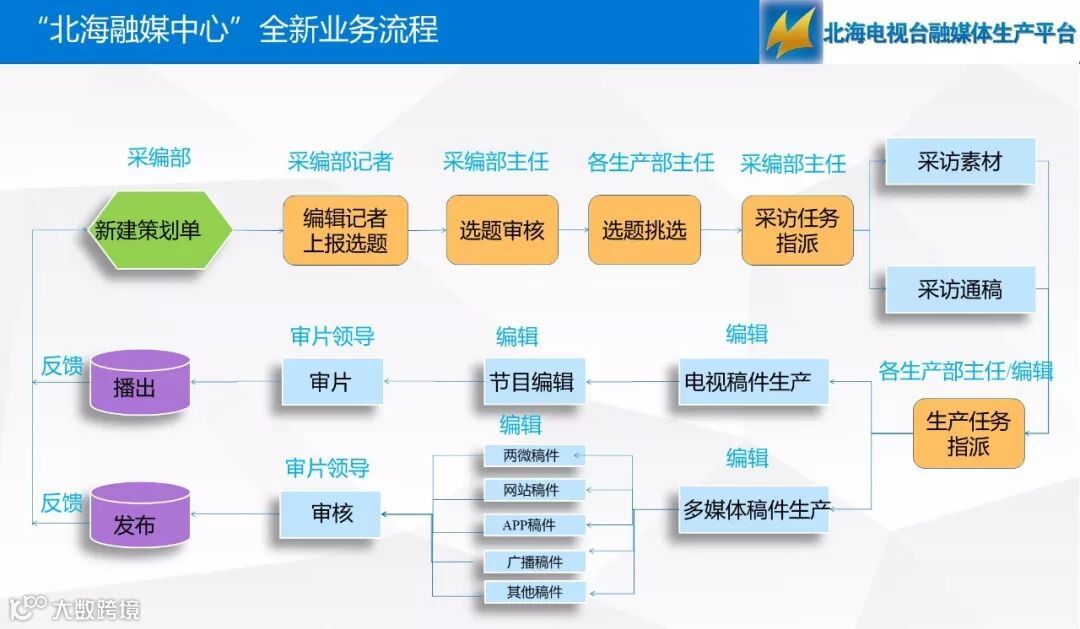 “北海融媒中心”全新业务流程

北海电视台融媒体生产平台

采编部
新建策划单

采编部记者
编辑记者上报选题

采编部主任
选题审核

各生产部主任
选题挑选

采编部主任
采访任务指派

采访素材

采访通稿

各生产部主任/编辑
生产任务指派

编辑
电视稿件生产

编辑
节目编辑

审片领导
审片

反馈
播出

编辑
多媒体稿件生产

编辑
两微稿件
网站稿件
APP稿件
广播稿件
其他稿件

审片领导
审核

反馈
发布

大数跨境